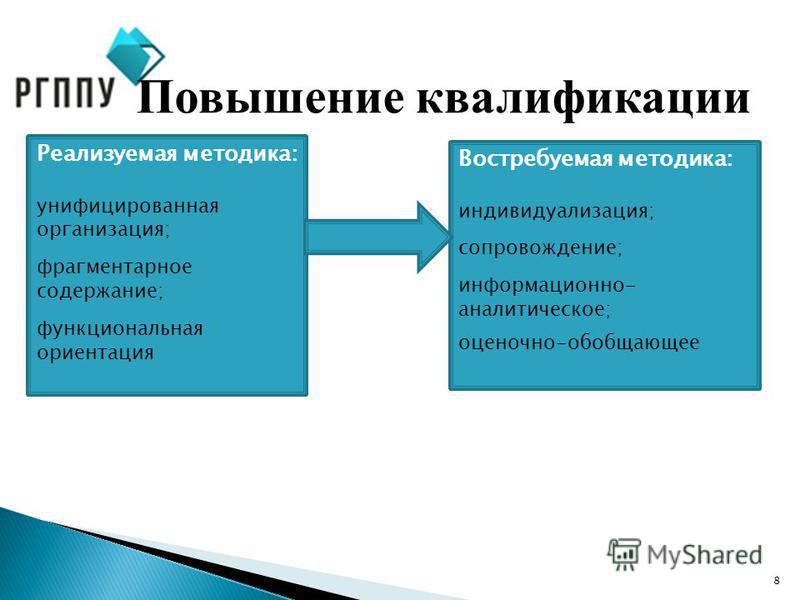 РГППУ

Повышение квалификации

Реализуемая методика:

унифицированная организация;

фрагментарное содержание;

функциональная ориентация

Востребуемая методика:

индивидуализация;

сопровождение;

информационно-аналитическое;

оценочно-обобщающее

MyShared

8